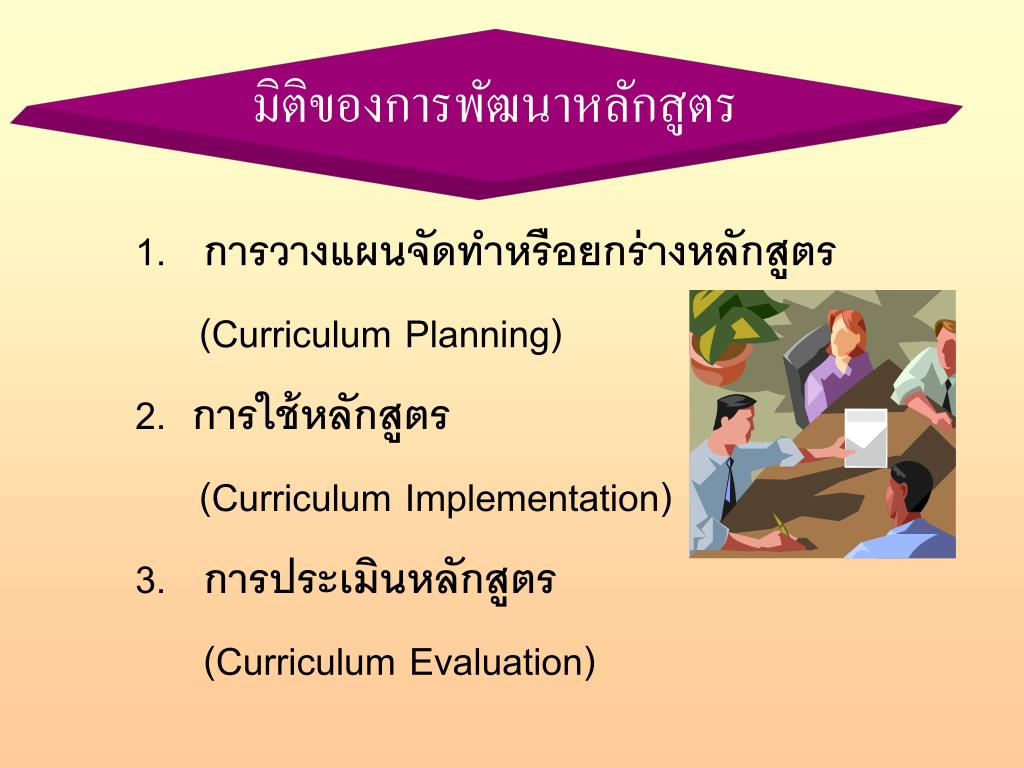 มิติของการพัฒนาหลักสูตร

1. การวางแผนจัดทำหรือยกร่างหลักสูตร

(Curriculum Planning)

2. การใช้หลักสูตร

(Curriculum Implementation)

3. การประเมินหลักสูตร

(Curriculum Evaluation)